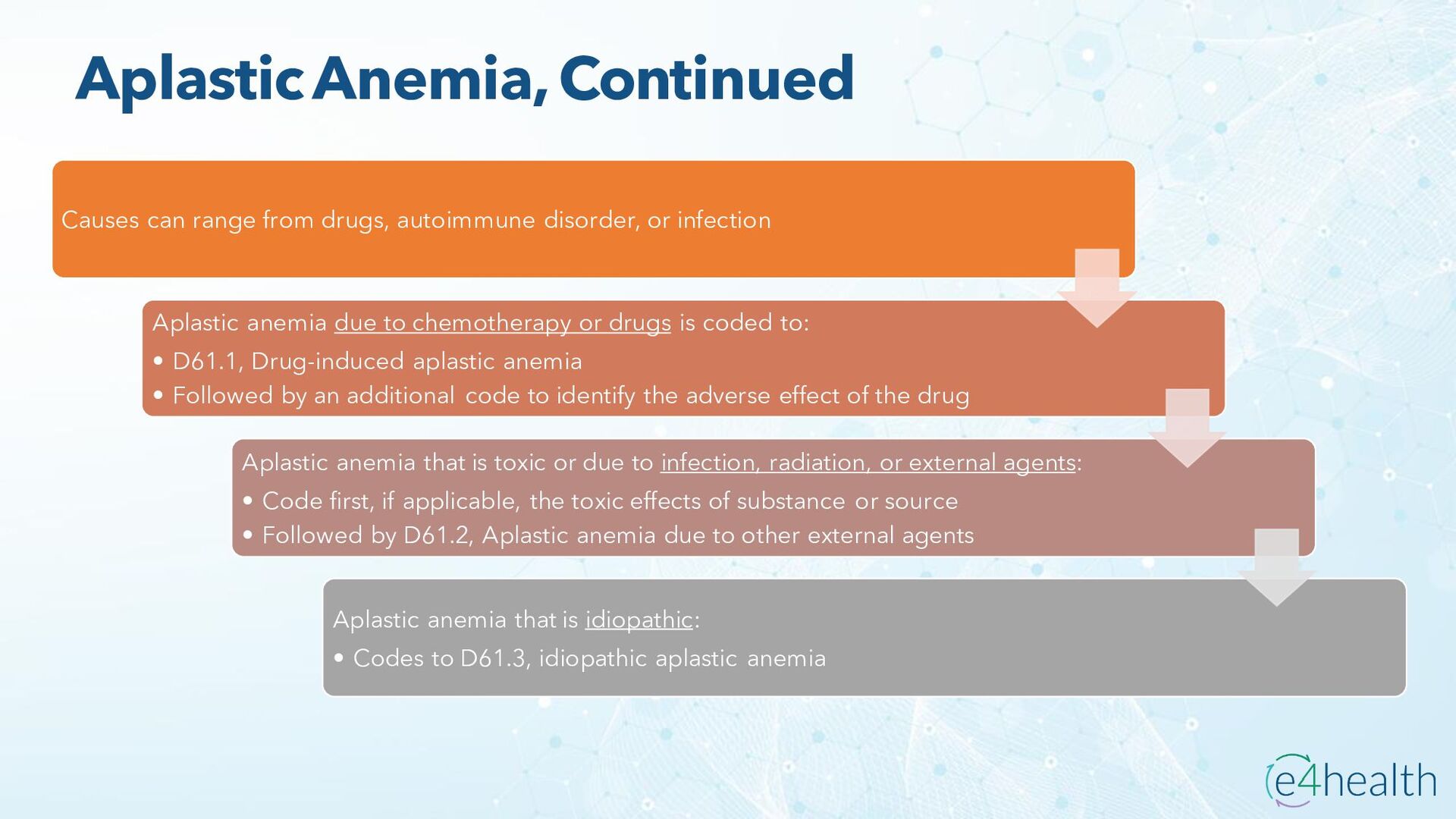 Aplastic Anemia, Continued

Causes can range from drugs, autoimmune disorder, or infection

Aplastic anemia due to chemotherapy or drugs is coded to:
• D61.1, Drug-induced aplastic anemia
• Followed by an additional code to identify the adverse effect of the drug

Aplastic anemia that is toxic or due to infection, radiation, or external agents:
• Code first, if applicable, the toxic effects of substance or source
• Followed by D61.2, Aplastic anemia due to other external agents

Aplastic anemia that is idiopathic:
• Codes to D61.3, idiopathic aplastic anemia

e4health